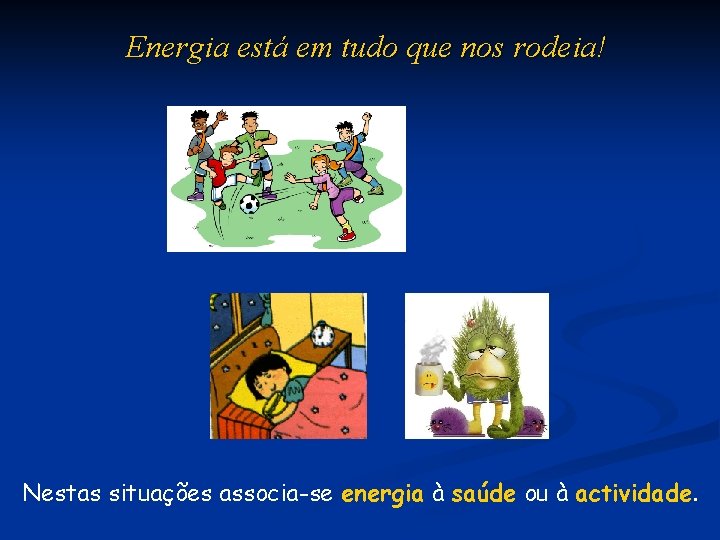 Energia está em tudo que nos rodeia!

Nestas situações associa-se energia à saúde ou à actividade.